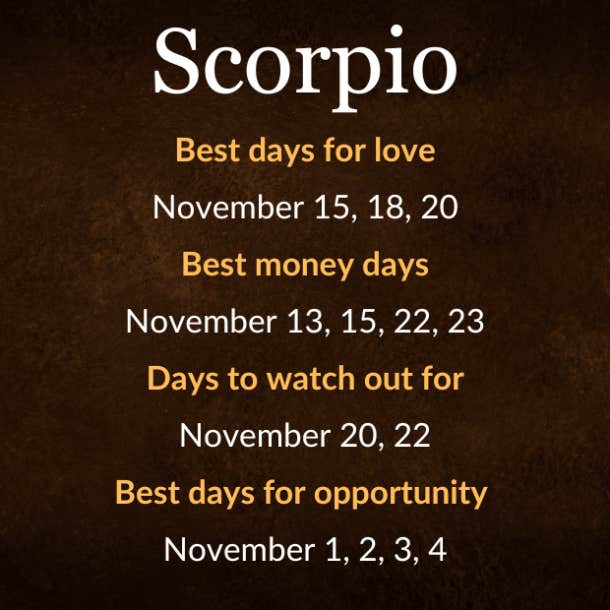 Scorpio

Best days for love

November 15, 18, 20

Best money days

November 13, 15, 22, 23

Days to watch out for

November 20, 22

Best days for opportunity

November 1, 2, 3, 4